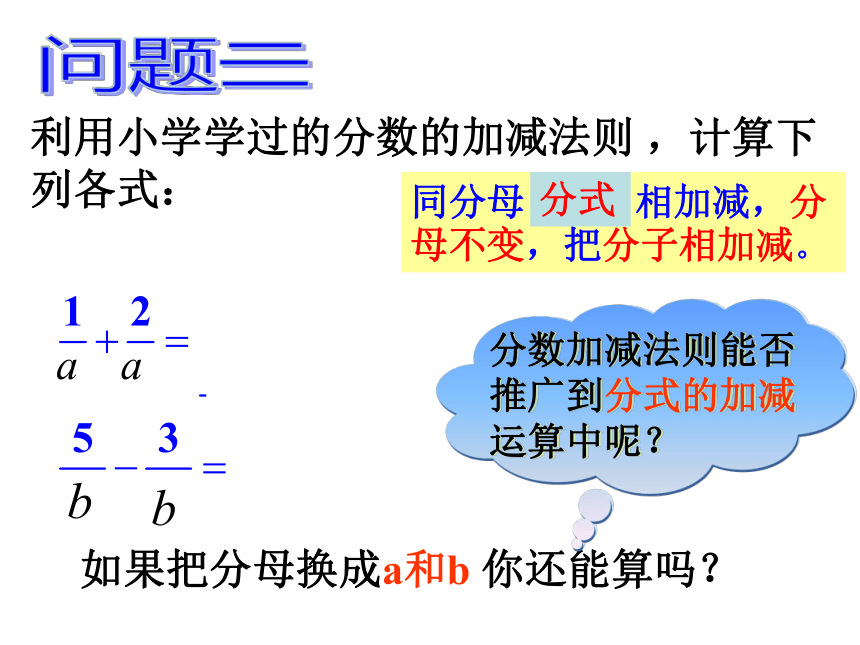 问题三

利用小学学过的分数的加减法则，计算下列各式：

同分母 分式 相加减，分母不变，把分子相加减。

$\frac{1}{a}+\frac{2}{a}=$

$\frac{5}{b}-\frac{3}{b}=$

分数加减法则能否推广到分式的加减运算中呢？

如果把分母换成a和b 你还能算吗？